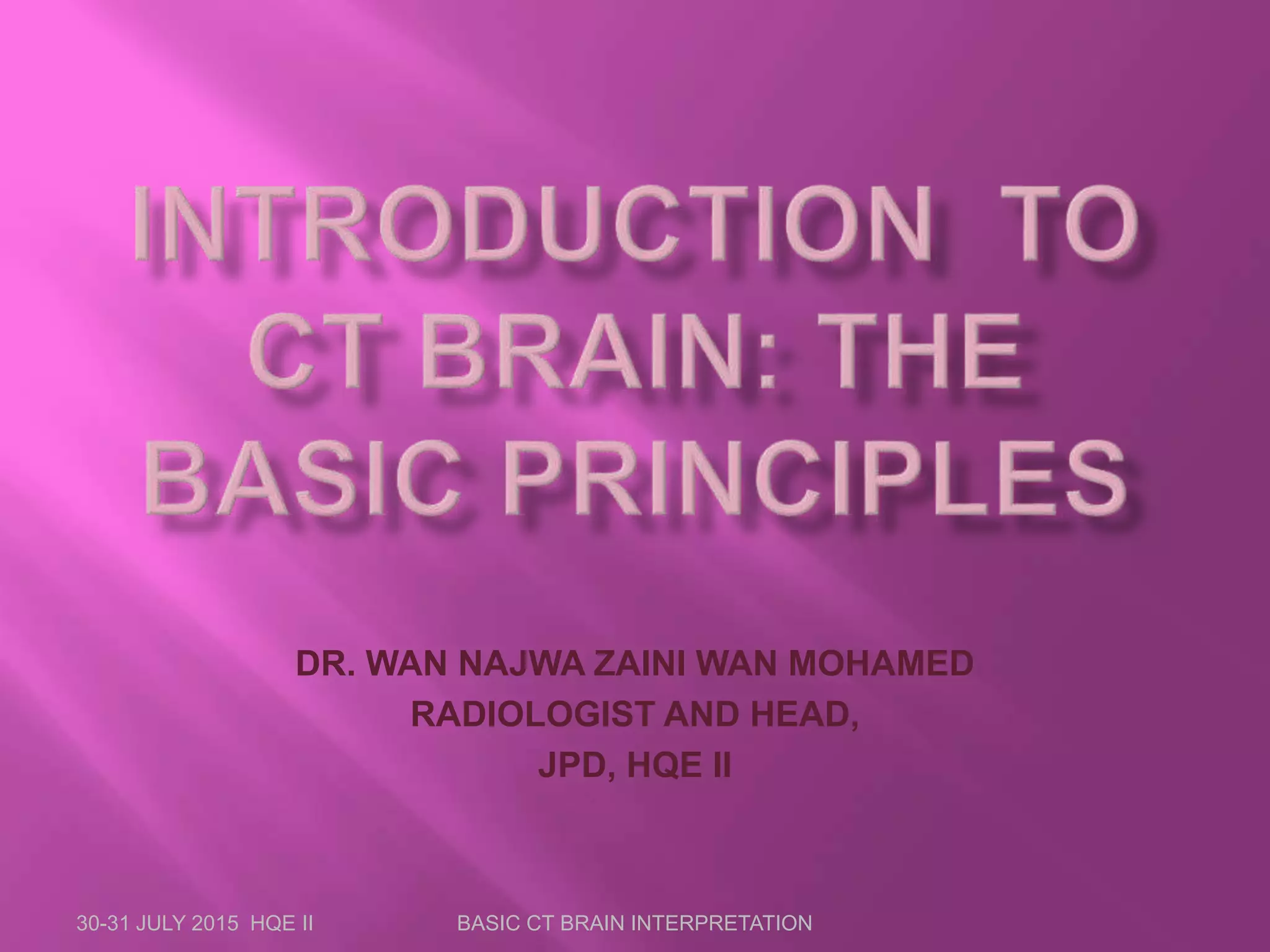 INTRODUCTION TO CT BRAIN: THE BASIC PRINCIPLES

DR. WAN NAJWA ZAINI WAN MOHAMED
RADIOLOGIST AND HEAD,
JPD, HQE II

30-31 JULY 2015 HQE II

BASIC CT BRAIN INTERPRETATION